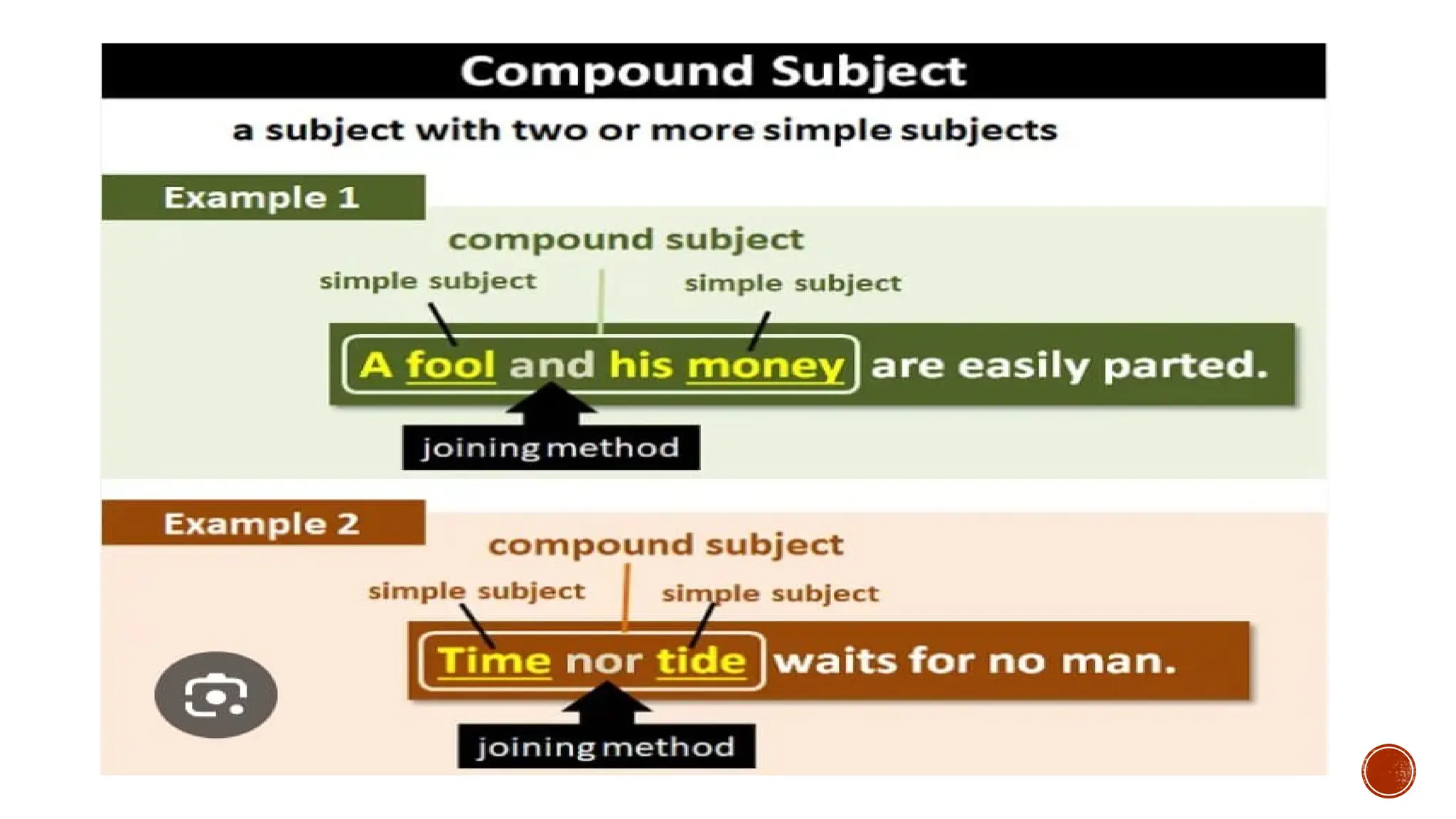 Compound Subject

a subject with two or more simple subjects

Example 1

compound subject

simple subject

simple subject

A fool and his money are easily parted.

joining method

Example 2

compound subject

simple subject

simple subject

Time nor tide waits for no man.

joining method